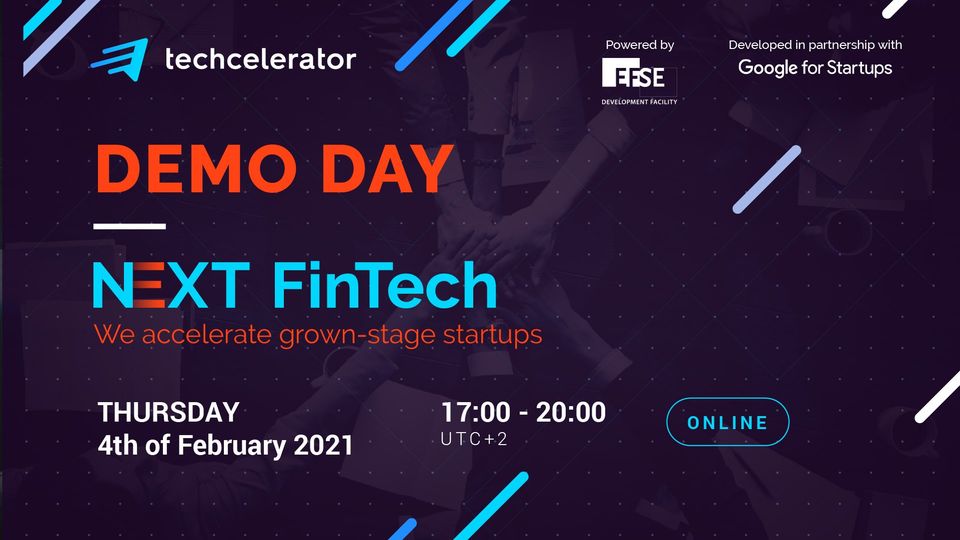 techcelerator

Powered by
EFSE
DEVELOPMENT FACILITY

Developed in partnership with
Google for Startups

DEMO DAY

NEXT FinTech
We accelerate grown-stage startups

THURSDAY
4th of February 2021

17:00 - 20:00
UTC+2

ONLINE